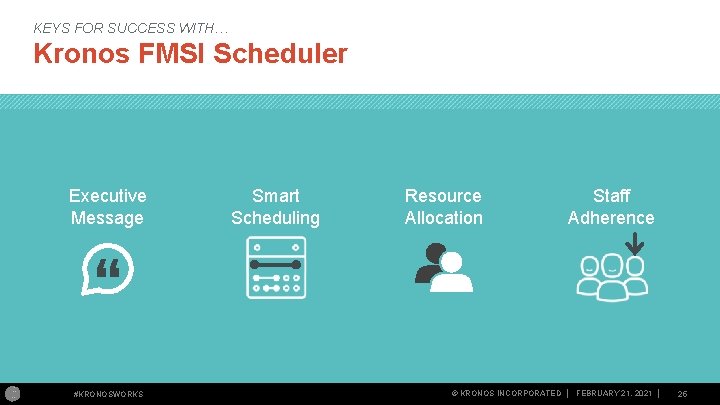 KEYS FOR SUCCESS WITH…
Kronos FMSI Scheduler

Executive Message

Smart Scheduling

Resource Allocation

Staff Adherence

#KRONOSWORKS

© KRONOS INCORPORATED | FEBRUARY 21, 2021 | 26